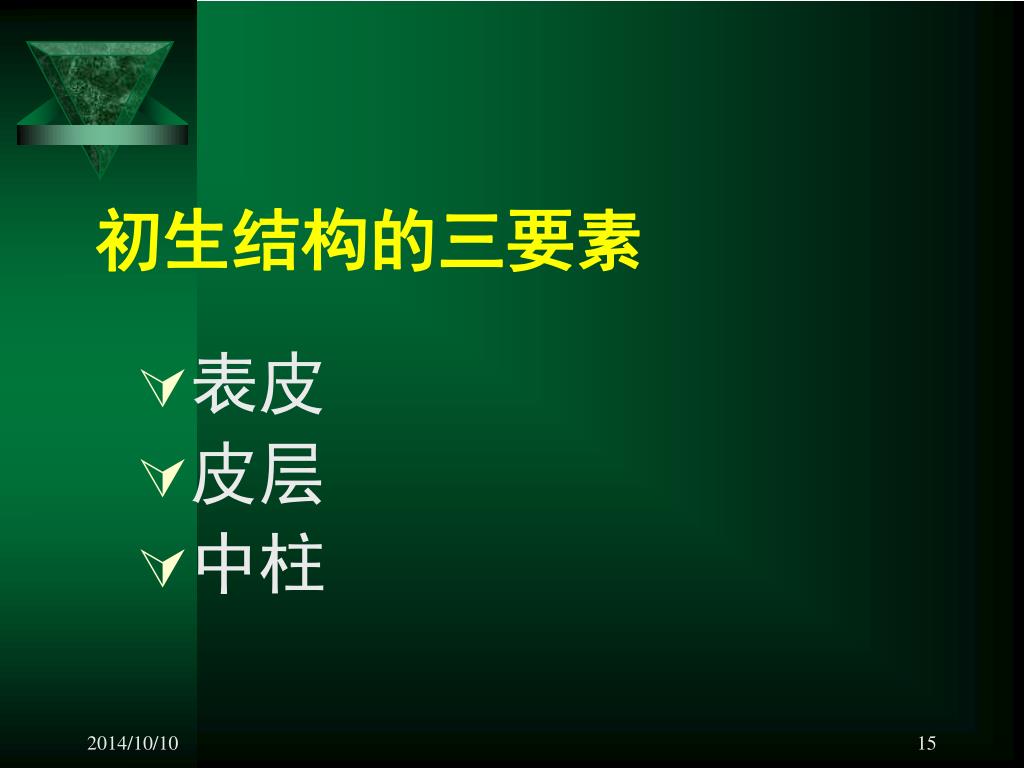 初生结构的三要素

表皮
皮层
中柱

2014/10/10

15